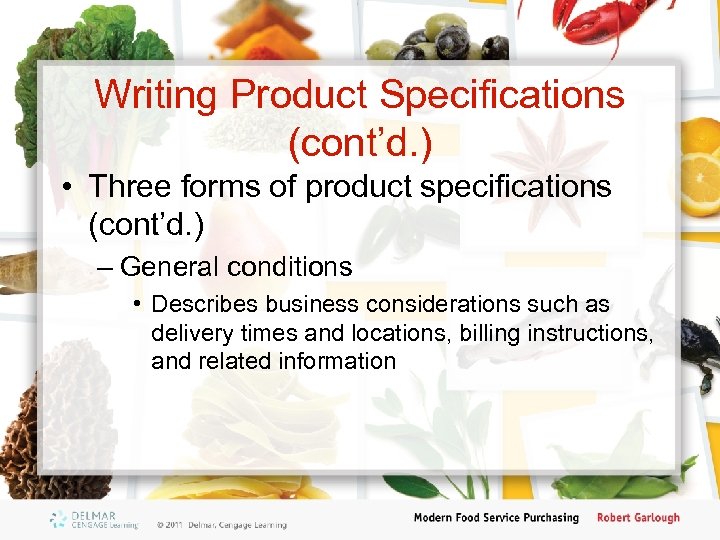 Writing Product Specifications (cont'd.)

• Three forms of product specifications (cont'd.)

– General conditions

• Describes business considerations such as delivery times and locations, billing instructions, and related information

DELMAR CENGAGE Learning

© 2011 Delmar, Cengage Learning

Modern Food Service Purchasing

Robert Garlough